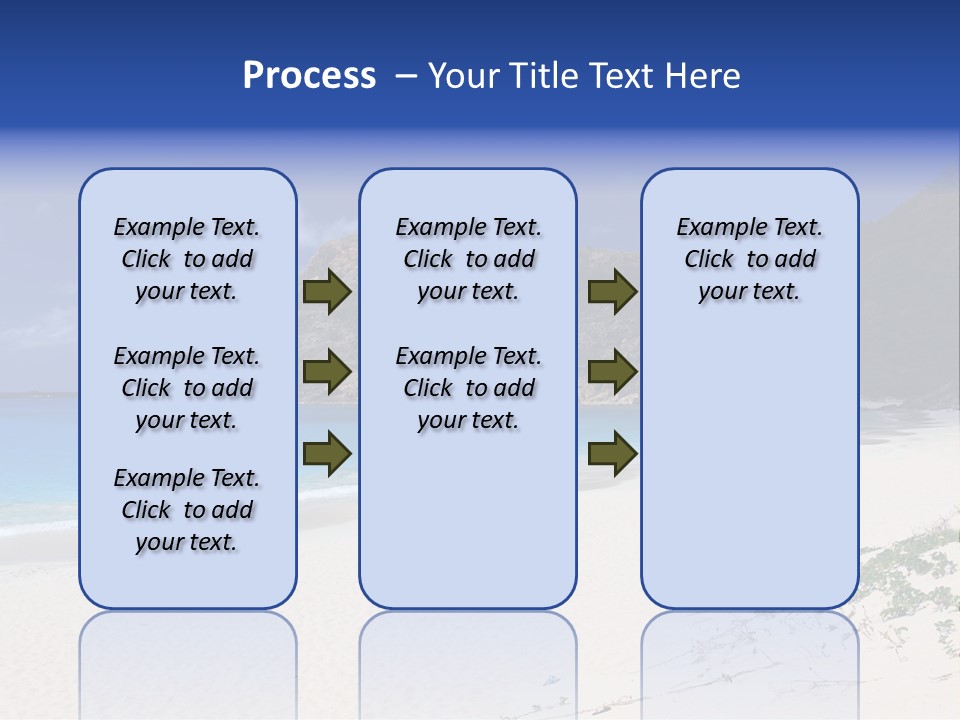 Process – Your Title Text Here

Example Text. Click to add your text.

Example Text. Click to add your text.

Example Text. Click to add your text.

Example Text. Click to add your text.

Example Text. Click to add your text.

Example Text. Click to add your text.